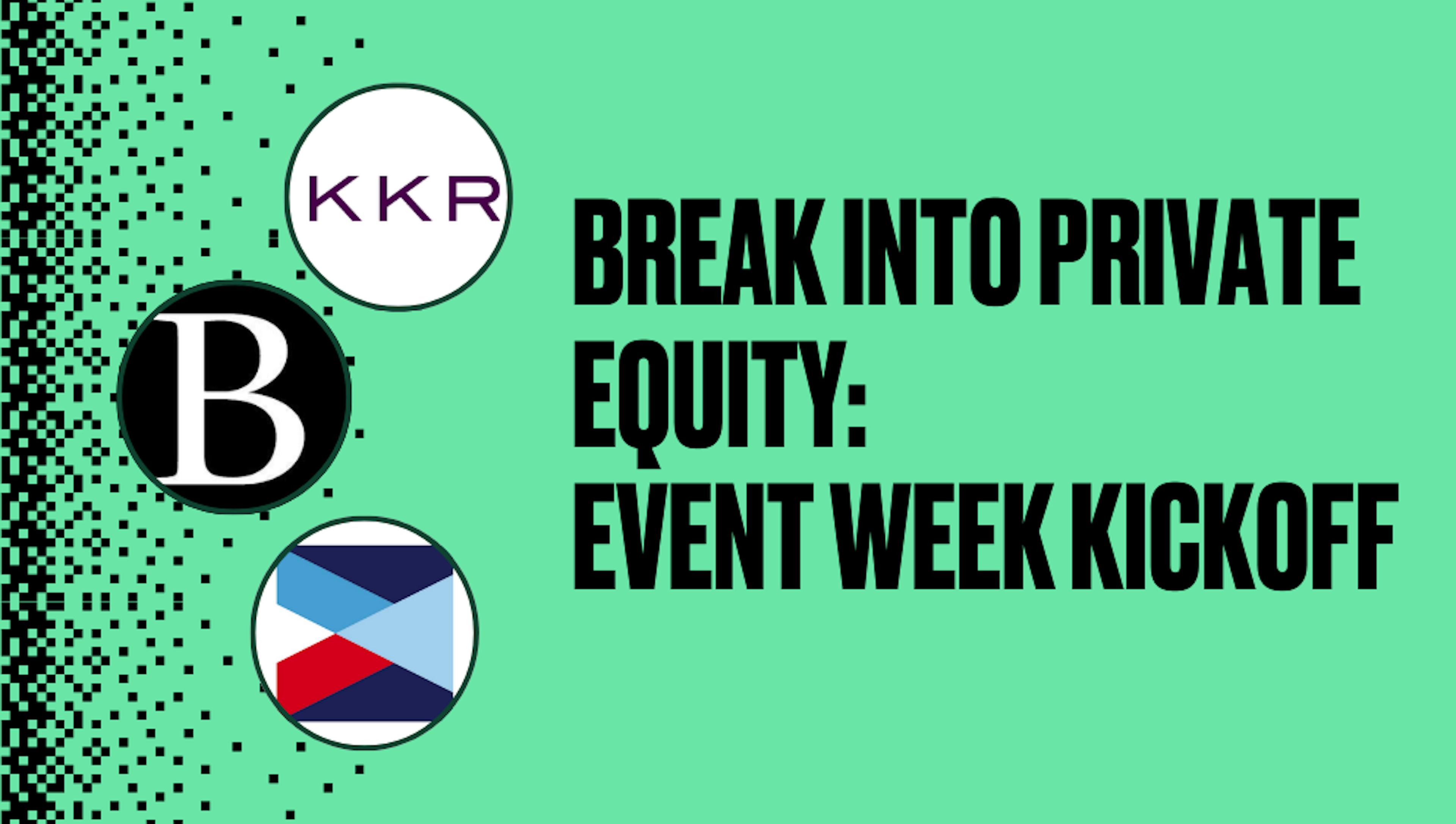 KKR

B

BREAK INTO PRIVATE EQUITY: EVENT WEEK KICKOFF